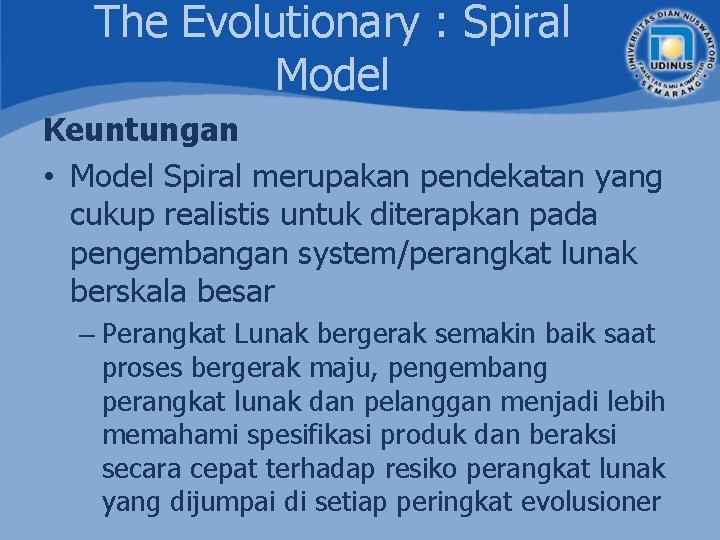 The Evolutionary : Spiral Model

UNIVERSITAS DIAN NUSWANTORO
UDINUS
FAKULTAS ILMU KOMPUTER
SEMARANG

Keuntungan

• Model Spiral merupakan pendekatan yang cukup realistis untuk diterapkan pada pengembangan system/perangkat lunak berskala besar

– Perangkat Lunak bergerak semakin baik saat proses bergerak maju, pengembang perangkat lunak dan pelanggan menjadi lebih memahami spesifikasi produk dan beraksi secara cepat terhadap resiko perangkat lunak yang dijumpai di setiap peringkat evolusioner